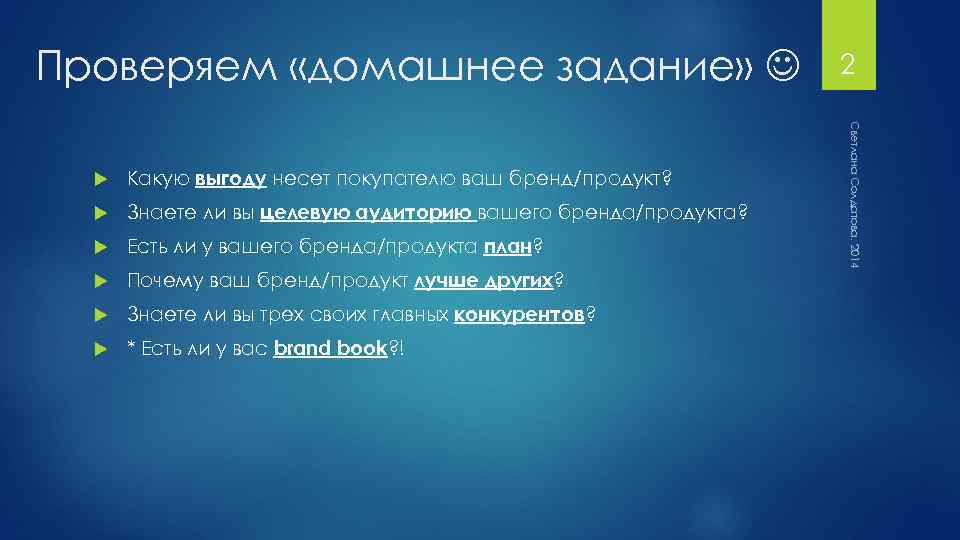 Проверяем «домашнее задание» ☺

2

Светлана Солдатова, 2014

Какую выгоду несет покупателю ваш бренд/продукт?

Знаете ли вы целевую аудиторию вашего бренда/продукта?

Есть ли у вашего бренда/продукта план?

Почему ваш бренд/продукт лучше других?

Знаете ли вы трех своих главных конкурентов?

* Есть ли у вас brand book?!